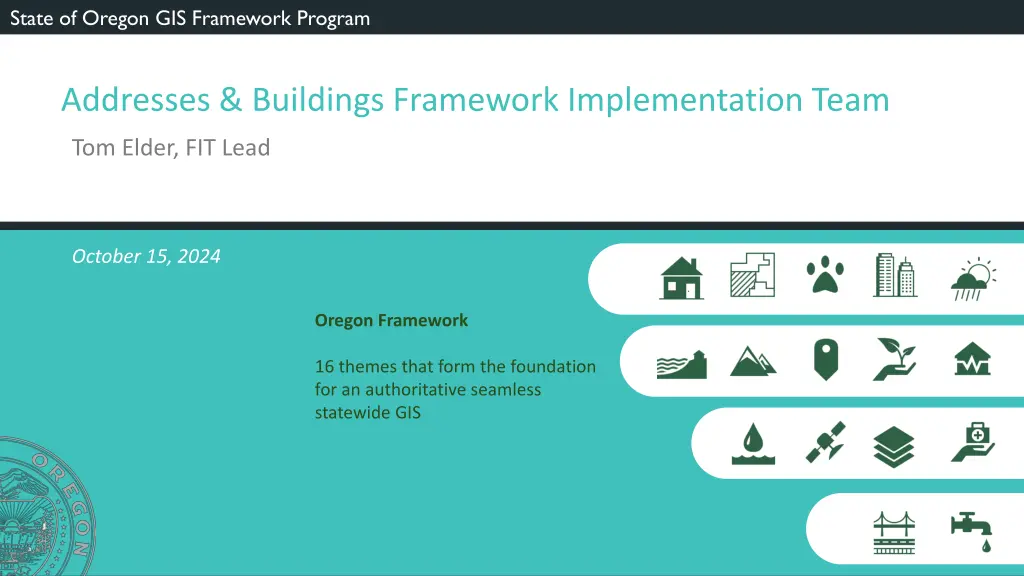 State of Oregon GIS Framework Program

Addresses & Buildings Framework Implementation Team

Tom Elder, FIT Lead

October 15, 2024

Oregon Framework

16 themes that form the foundation for an authoritative seamless statewide GIS

OREGON